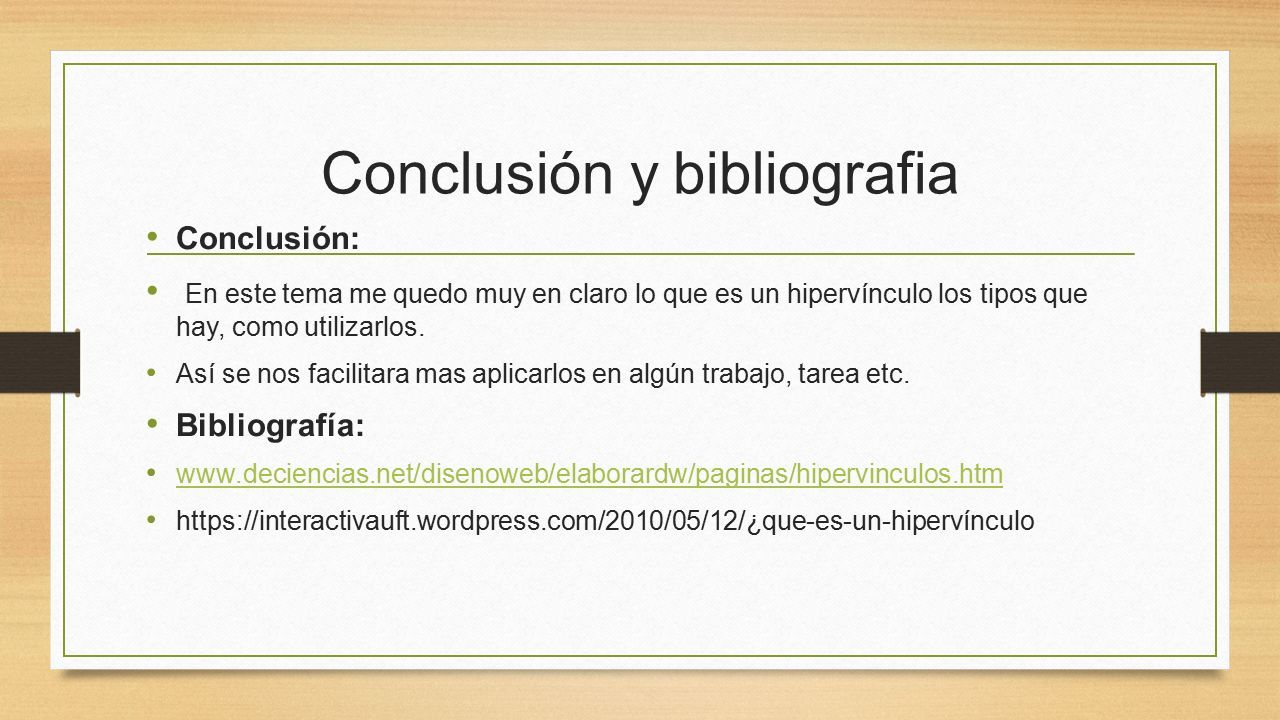 Conclusión y bibliografia

• Conclusión:

• En este tema me quedo muy en claro lo que es un hipervínculo los tipos que hay, como utilizarlos.

• Así se nos facilitara mas aplicarlos en algún trabajo, tarea etc.

• Bibliografía:

• www.deciencias.net/disenoweb/elaborardw/paginas/hipervinculos.htm

• https://interactivauft.wordpress.com/2010/05/12/¿que-es-un-hipervínculo